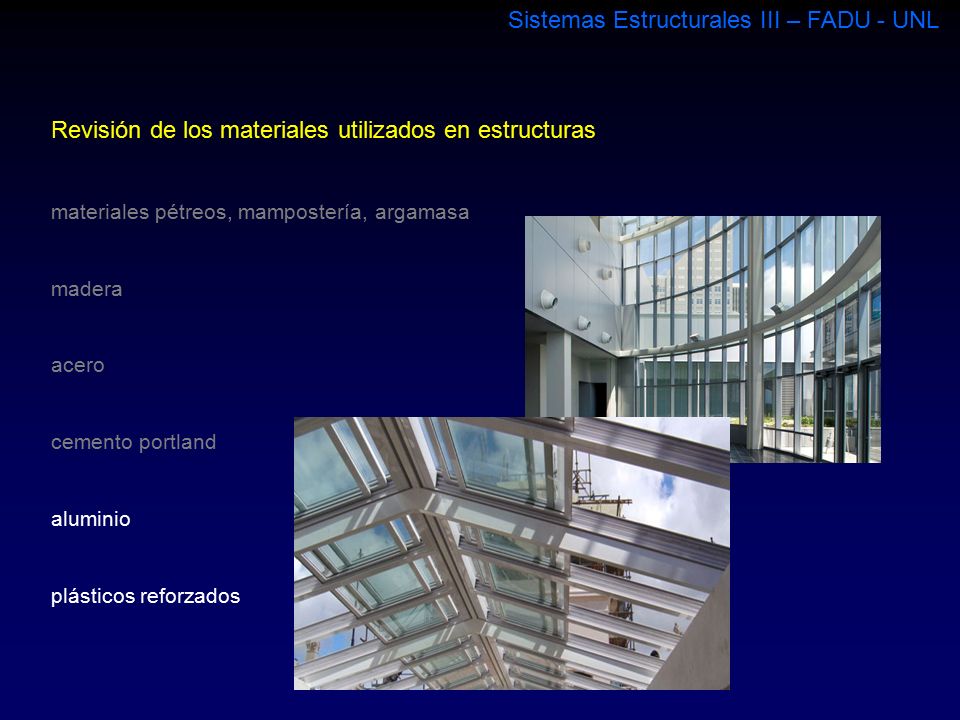 Sistemas Estructurales III – FADU - UNL

Revisión de los materiales utilizados en estructuras

materiales pétreos, mampostería, argamasa

madera

acero

cemento portland

aluminio

plásticos reforzados